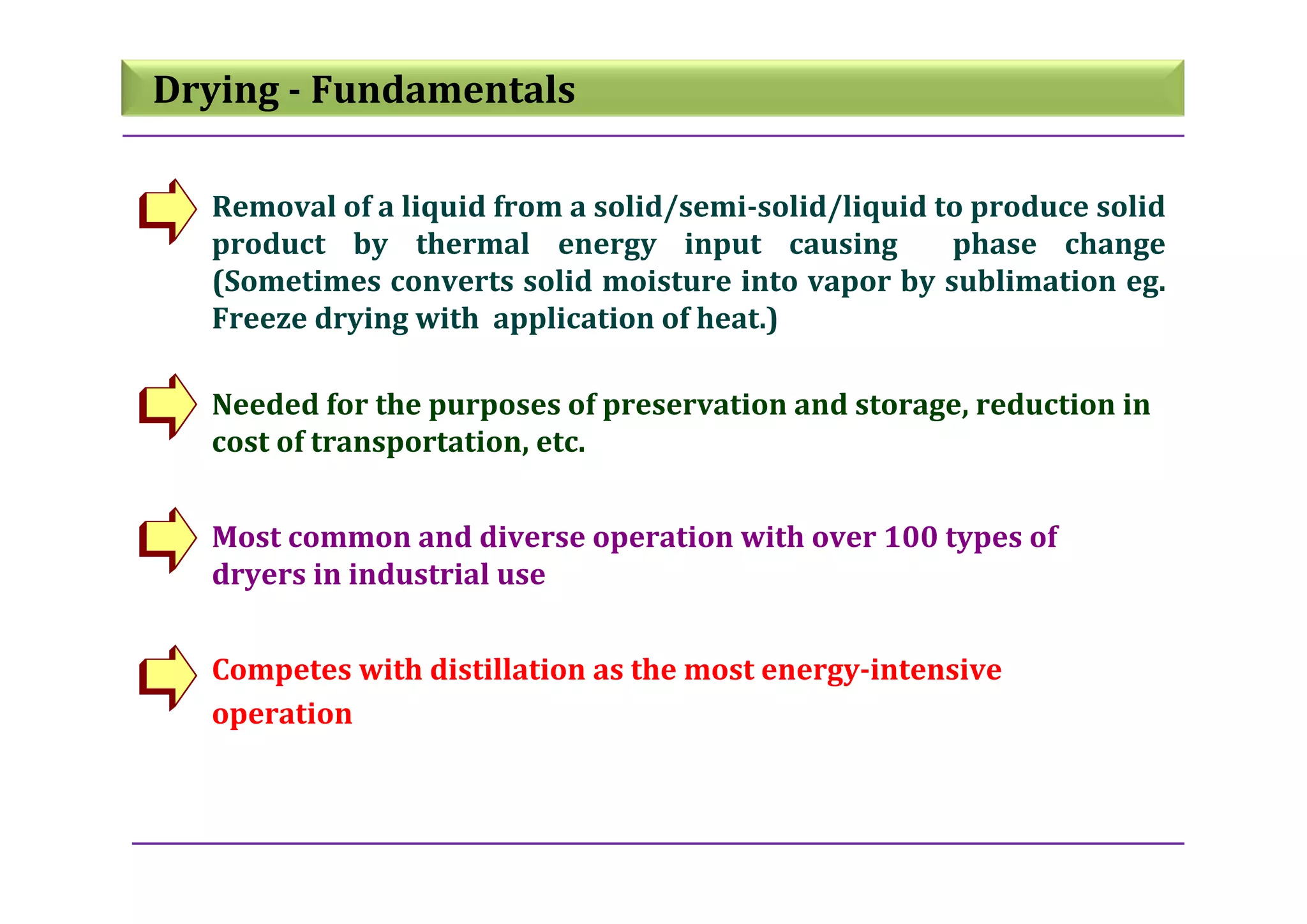 Drying - Fundamentals

Removal of a liquid from a solid/semi-solid/liquid to produce solid product by thermal energy input causing phase change (Sometimes converts solid moisture into vapor by sublimation eg. Freeze drying with application of heat.)

Needed for the purposes of preservation and storage, reduction in cost of transportation, etc.

Most common and diverse operation with over 100 types of dryers in industrial use

Competes with distillation as the most energy-intensive operation